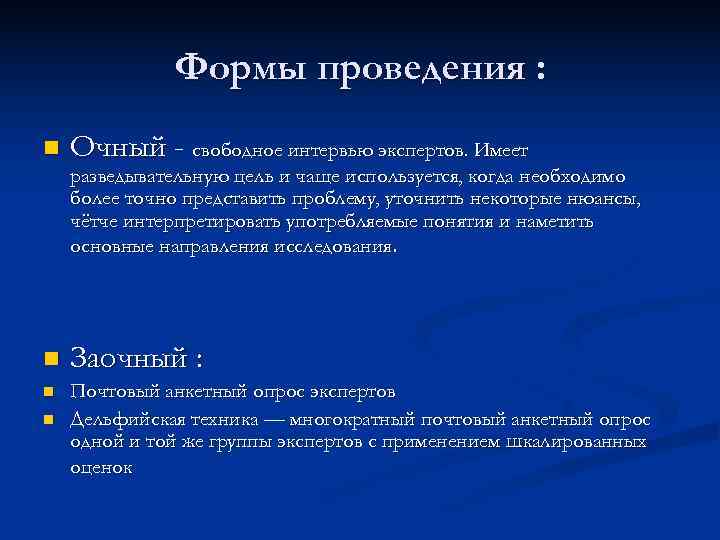 Формы проведения :

Очный - свободное интервью экспертов. Имеет разведывательную цель и чаще используется, когда необходимо более точно представить проблему, уточнить некоторые нюансы, чётче интерпретировать употребляемые понятия и наметить основные направления исследования.

Заочный :

Почтовый анкетный опрос экспертов

Дельфийская техника — многократный почтовый анкетный опрос одной и той же группы экспертов с применением шкалированных оценок